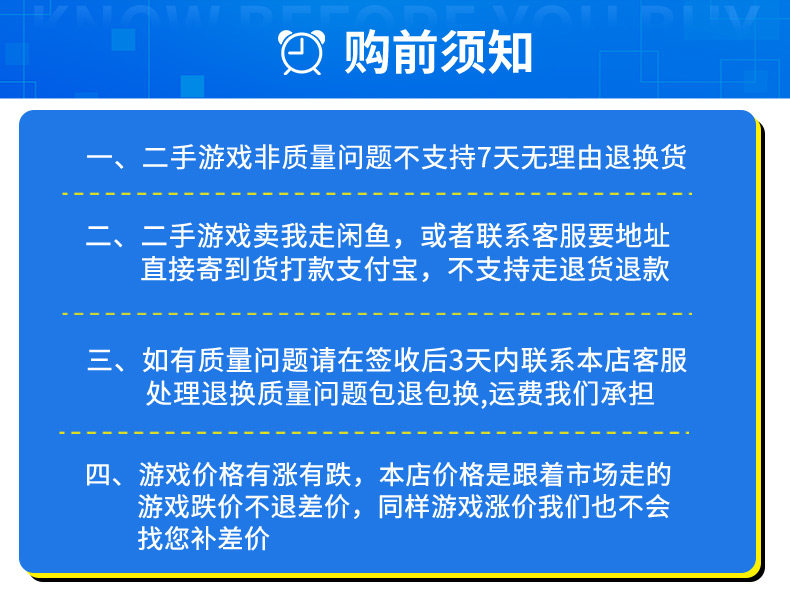 KNOW BEFORE YOU BUY

购前须知

一、二手游戏非质量问题不支持7天无理由退换货

二、二手游戏卖我走闲鱼，或者联系客服要地址直接寄到货打款支付宝，不支持走退货退款

三、如有质量问题请在签收后3天内联系本店客服处理退换质量问题包退包换,运费我们承担

四、游戏价格有涨有跌，本店价格是跟着市场走的游戏跌价不退差价，同样游戏涨价我们也不会找您补差价